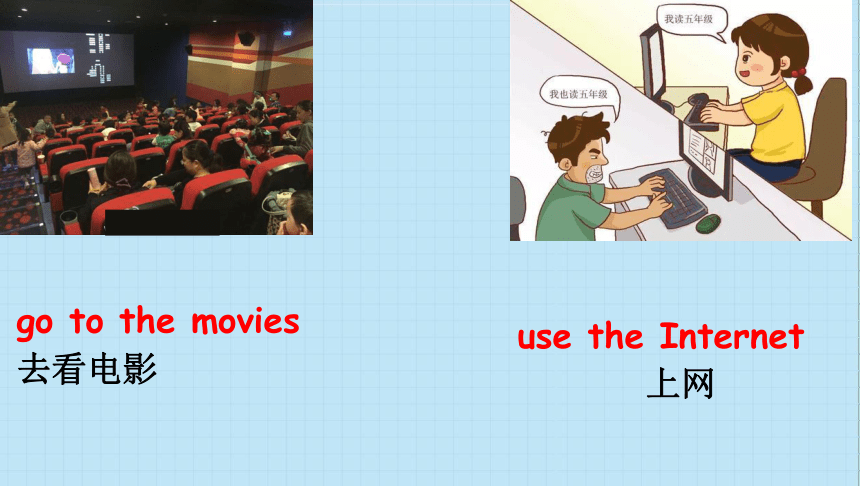 我读五年级

我也读五年级

go to the movies
去看电影

use the Internet
上网